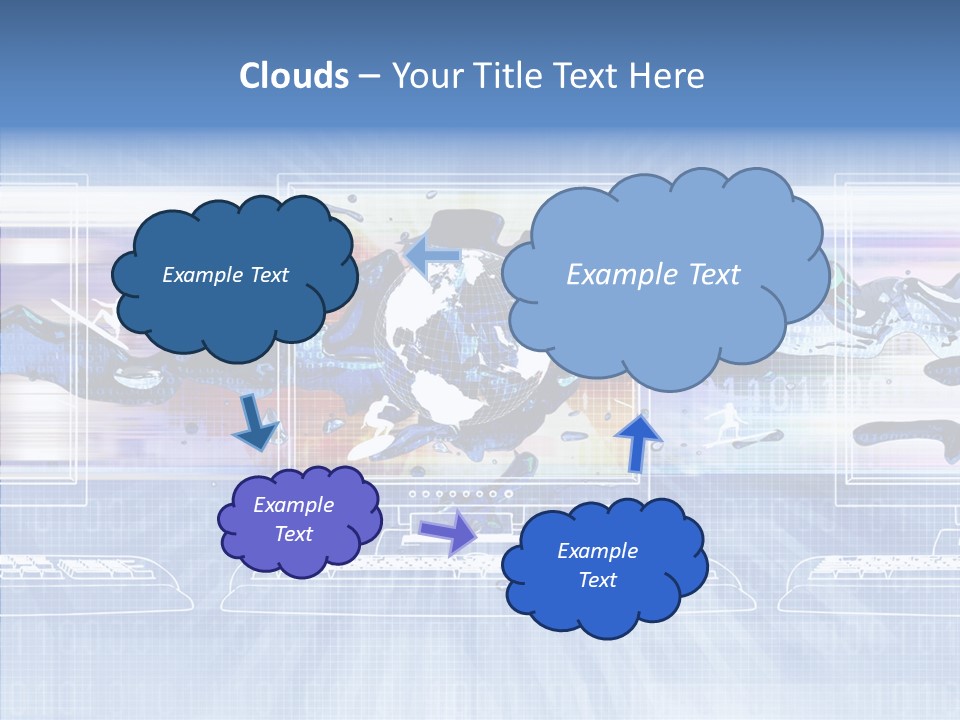 Clouds – Your Title Text Here

Example Text

Example Text

Example Text

Example Text